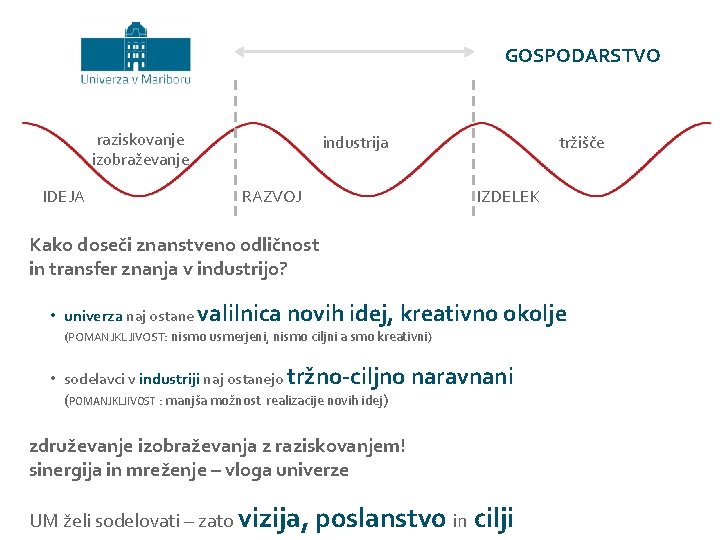 Univerza v Mariboru

GOSPODARSTVO

raziskovanje
izobraževanje

industrija

tržišče

IDEJA

RAZVOJ

IZDELEK

Kako doseči znanstveno odličnost
in transfer znanja v industrijo?

• univerza naj ostane valilnica novih idej, kreativno okolje
(POMANJKLJIVOST: nismo usmerjeni, nismo ciljni a smo kreativni)

• sodelavci v industriji naj ostanejo tržno-ciljno naravnani
(POMANJKLJIVOST : manjša možnost realizacije novih idej)

združevanje izobraževanja z raziskovanjem!
sinergija in mreženje – vloga univerze

UM želi sodelovati – zato vizija, poslanstvo in cilji